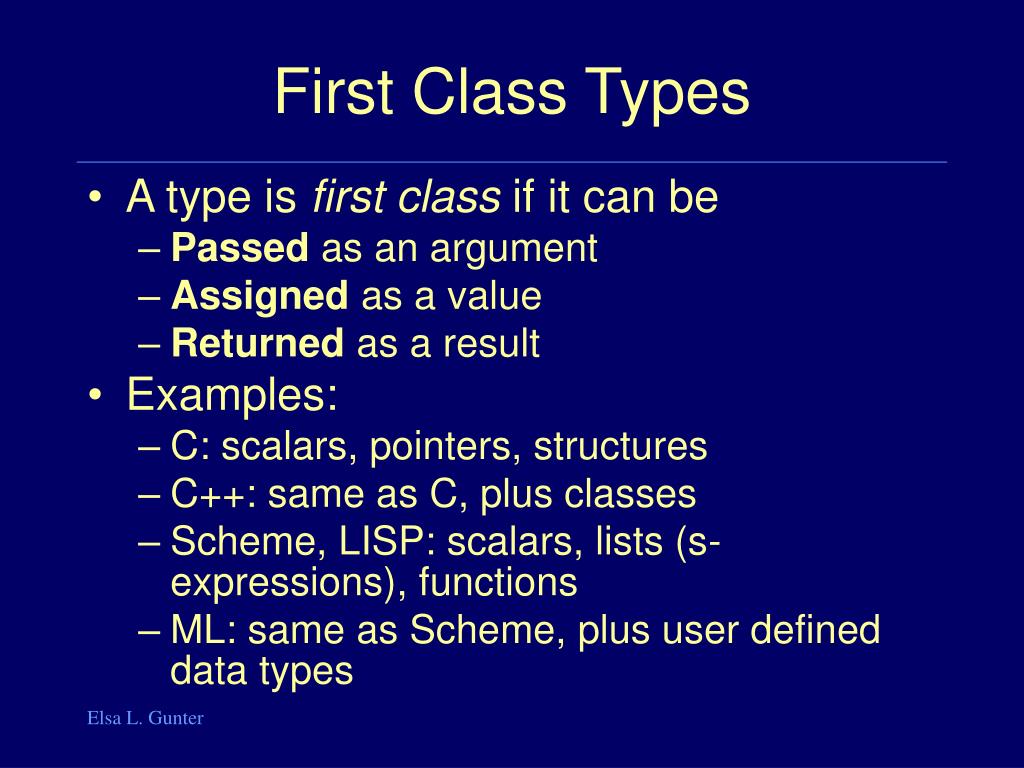 First Class Types

• A type is first class if it can be
– Passed as an argument
– Assigned as a value
– Returned as a result
• Examples:
– C: scalars, pointers, structures
– C++: same as C, plus classes
– Scheme, LISP: scalars, lists (s-expressions), functions
– ML: same as Scheme, plus user defined data types

Elsa L. Gunter